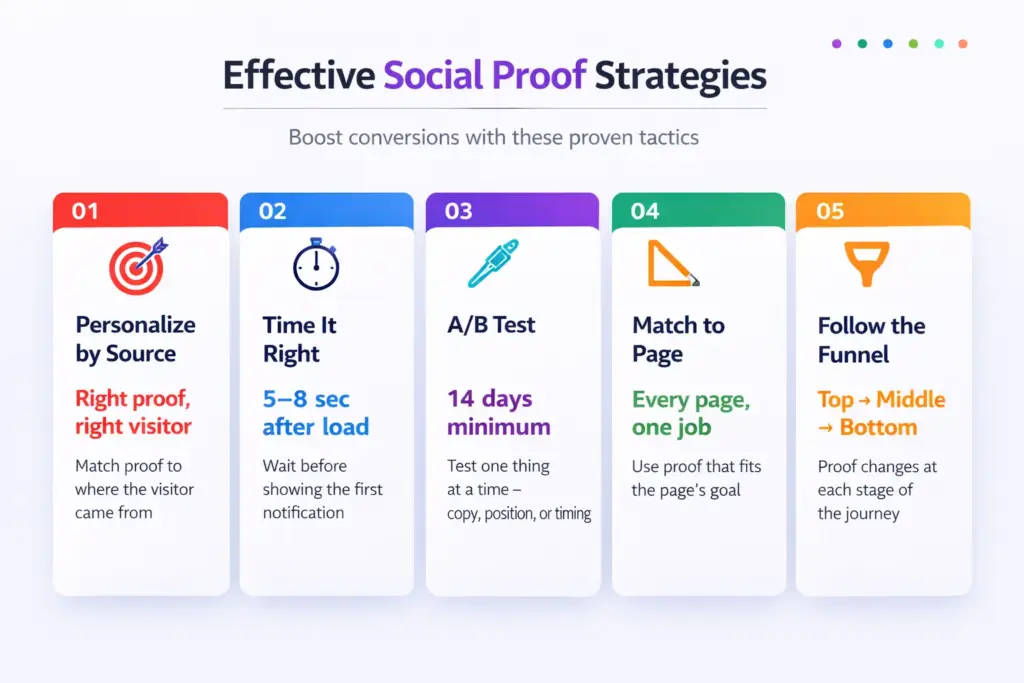 Effective Social Proof Strategies

Boost conversions with these proven tactics

01

Personalize by Source

Right proof, right visitor

Match proof to where the visitor came from

02

Time It Right

5–8 sec after load

Wait before showing the first notification

03

A/B Test

14 days minimum

Test one thing at a time – copy, position, or timing

04

Match to Page

Every page, one job

Use proof that fits the page's goal

05

Follow the Funnel

Top → Middle → Bottom

Proof changes at each stage of the journey